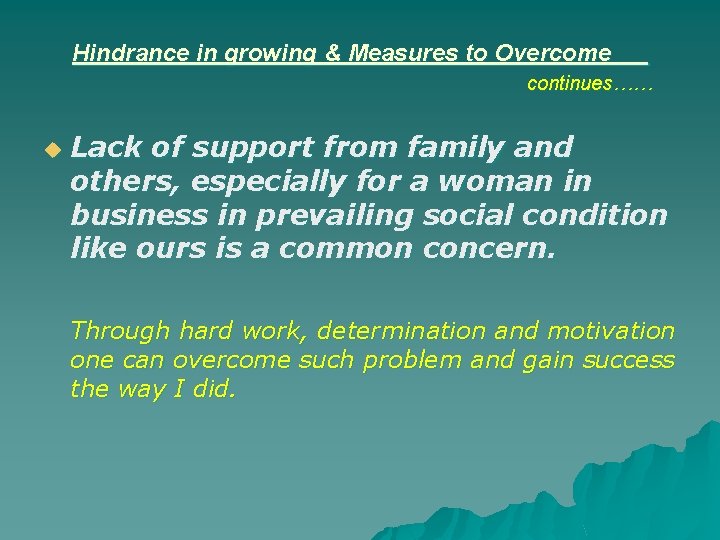 Hindrance in growing & Measures to Overcome

continues……

Lack of support from family and others, especially for a woman in business in prevailing social condition like ours is a common concern.

Through hard work, determination and motivation one can overcome such problem and gain success the way I did.